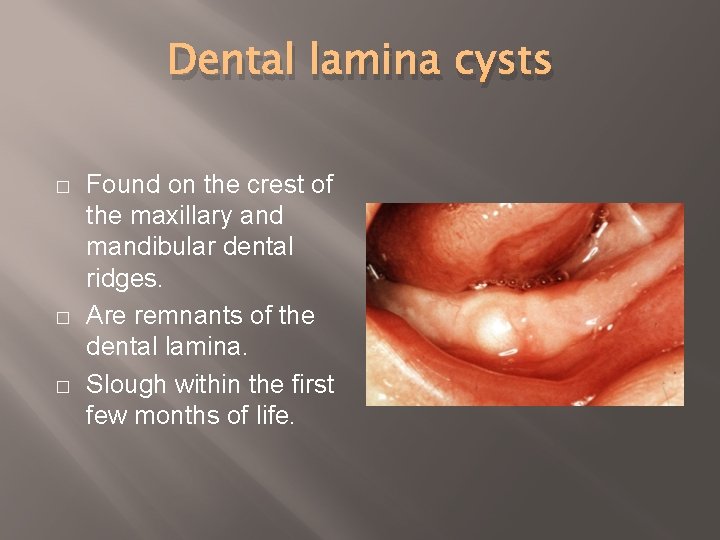 Dental lamina cysts

□ Found on the crest of the maxillary and mandibular dental ridges.

□ Are remnants of the dental lamina.

□ Slough within the first few months of life.